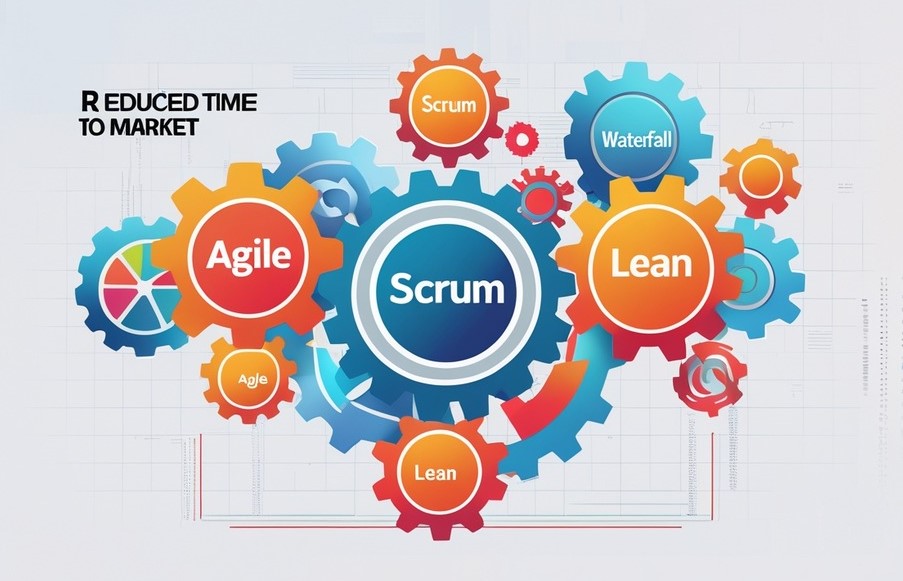 R EDUCED TIME TO MARKET

Scrum

Waterfall

Agile

Scrum

Lean

Agile

Lean